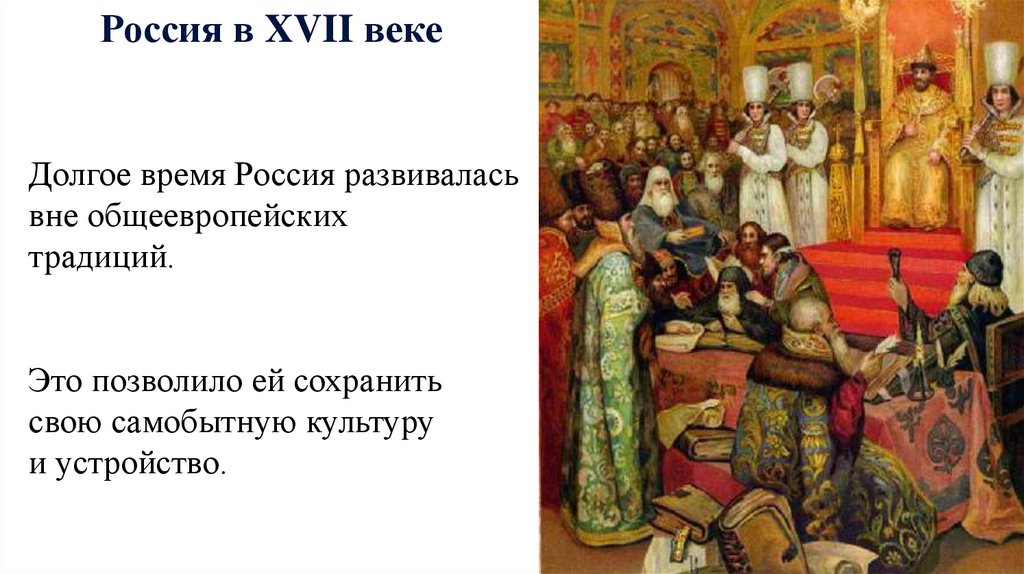 Россия в XVII веке

Долгое время Россия развивалась вне общеевропейских традиций.

Это позволило ей сохранить свою самобытную культуру и устройство.